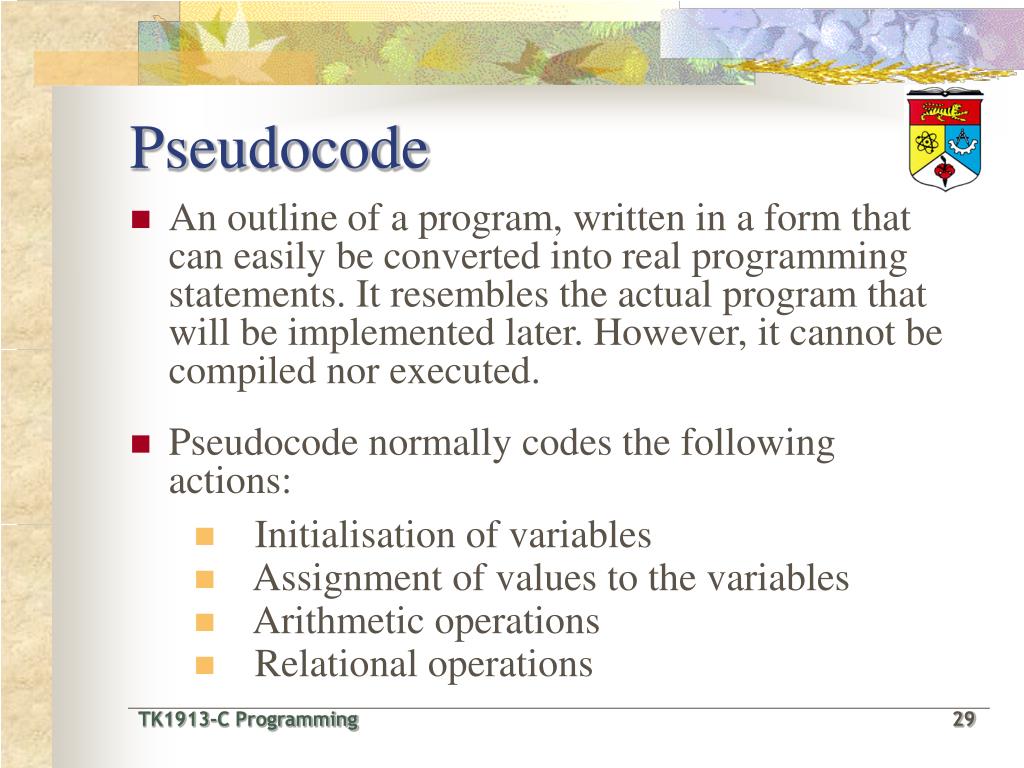 Pseudocode

An outline of a program, written in a form that can easily be converted into real programming statements. It resembles the actual program that will be implemented later. However, it cannot be compiled nor executed.

Pseudocode normally codes the following actions:

Initialisation of variables
Assignment of values to the variables
Arithmetic operations
Relational operations

TK1913-C Programming

29